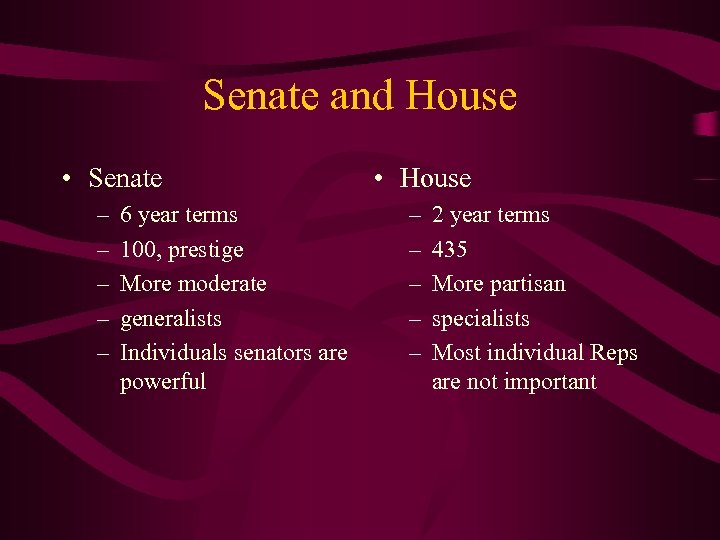 Senate and House

• Senate
– 6 year terms
– 100, prestige
– More moderate
– generalists
– Individuals senators are powerful

• House
– 2 year terms
– 435
– More partisan
– specialists
– Most individual Reps are not important